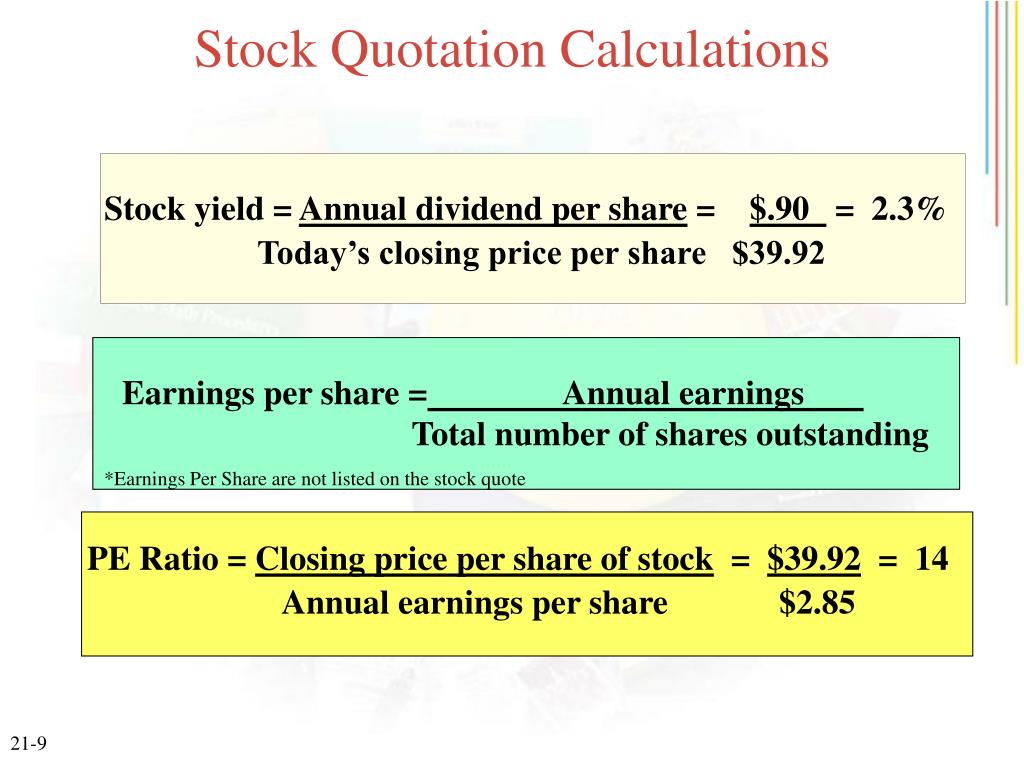 Stock Quotation Calculations

Stock yield = $\frac{\text{Annual dividend per share}}{\text{Today's closing price per share}} = \frac{\$.90}{\$39.92} = 2.3\%$

Earnings per share = $\frac{\text{Annual earnings}}{\text{Total number of shares outstanding}}$

*Earnings Per Share are not listed on the stock quote

PE Ratio = $\frac{\text{Closing price per share of stock}}{\text{Annual earnings per share}} = \frac{\$39.92}{\$2.85} = 14$

21-9